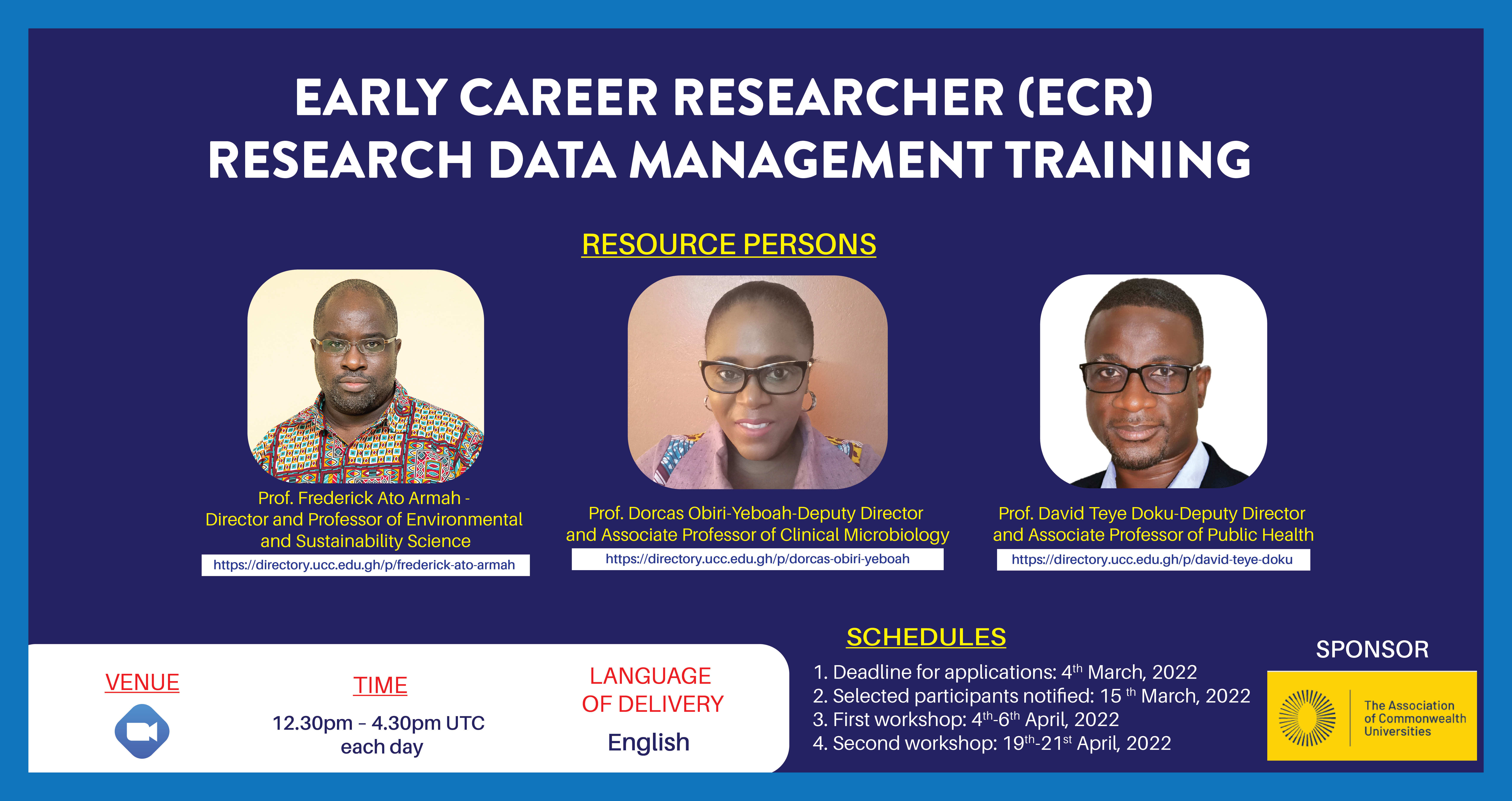 EARLY CAREER RESEARCHER (ECR) RESEARCH DATA MANAGEMENT TRAINING

RESOURCE PERSONS

Prof. Frederick Ato Armah - Director and Professor of Environmental and Sustainability Science
https://directory.ucc.edu.gh/p/frederick-ato-armah

Prof. Dorcas Obiri-Yeboah-Deputy Director and Associate Professor of Clinical Microbiology
https://directory.ucc.edu.gh/p/dorcas-obiri-yeboah

Prof. David Teye Doku-Deputy Director and Associate Professor of Public Health
https://directory.ucc.edu.gh/p/david-teye-doku

VENUE

TIME
12.30pm – 4.30pm UTC each day

LANGUAGE OF DELIVERY
English

SCHEDULES
1. Deadline for applications: 4$^{th}$ March, 2022
2. Selected participants notified: 15 $^{th}$ March, 2022
3. First workshop: 4$^{th}$-6$^{th}$ April, 2022
4. Second workshop: 19$^{th}$-21$^{st}$ April, 2022

SPONSOR
The Association of Commonwealth Universities